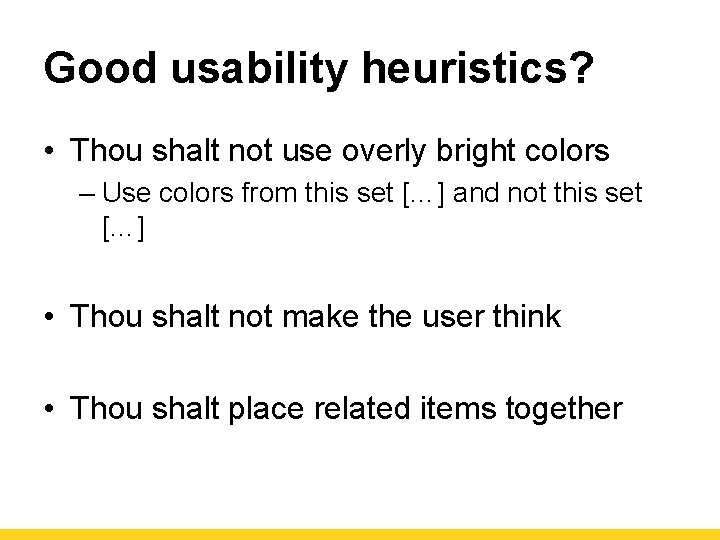 Good usability heuristics?

• Thou shalt not use overly bright colors
– Use colors from this set […] and not this set […]

• Thou shalt not make the user think

• Thou shalt place related items together